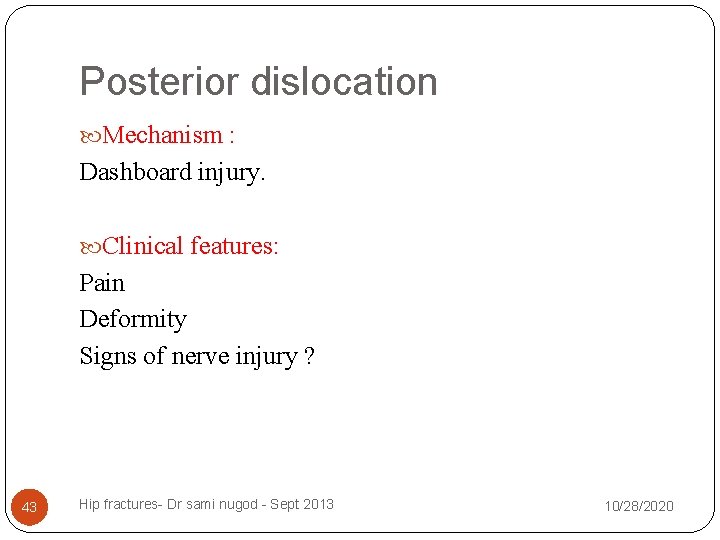 Posterior dislocation

Mechanism :
Dashboard injury.

Clinical features:
Pain
Deformity
Signs of nerve injury ?

43

Hip fractures- Dr sami nugod - Sept 2013

10/28/2020